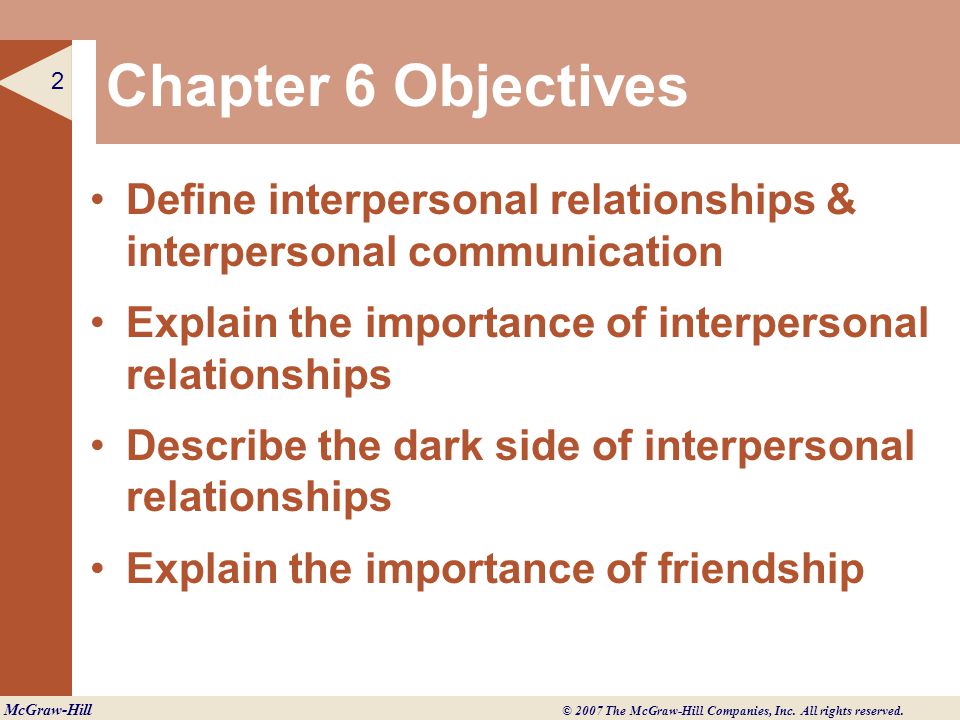 2

Chapter 6 Objectives

• Define interpersonal relationships & interpersonal communication
• Explain the importance of interpersonal relationships
• Describe the dark side of interpersonal relationships
• Explain the importance of friendship

McGraw-Hill

© 2007 The McGraw-Hill Companies, Inc. All rights reserved.